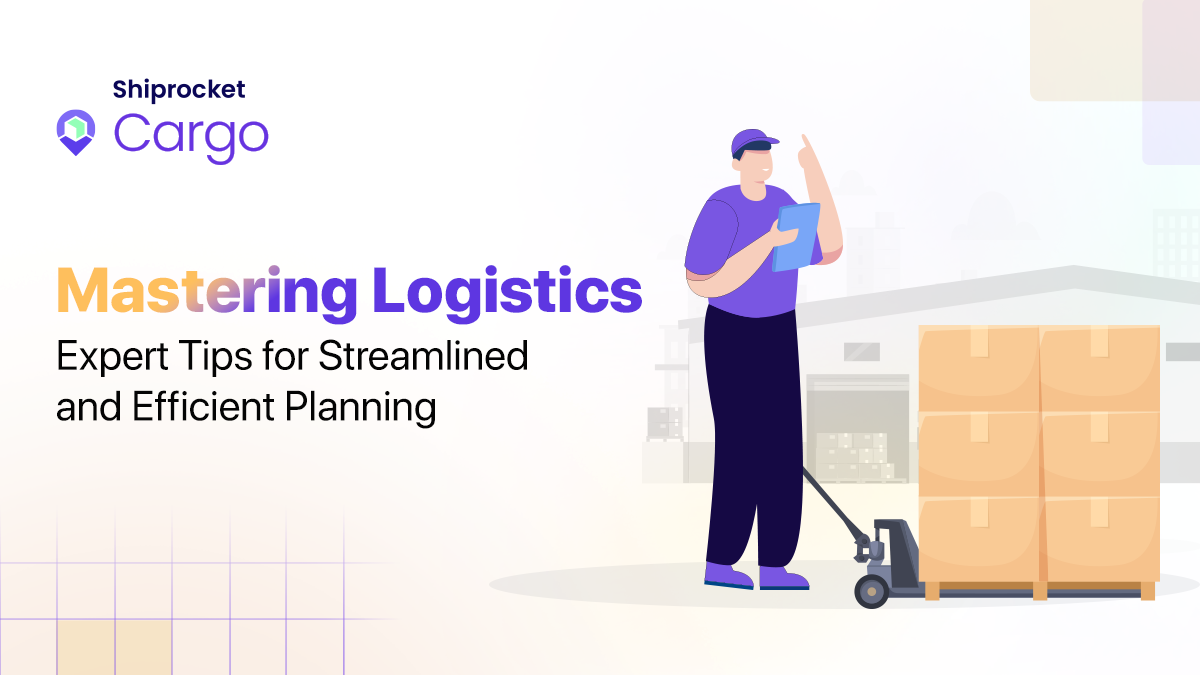 Shiprocket
Cargo

Mastering Logistics
Expert Tips for Streamlined and Efficient Planning